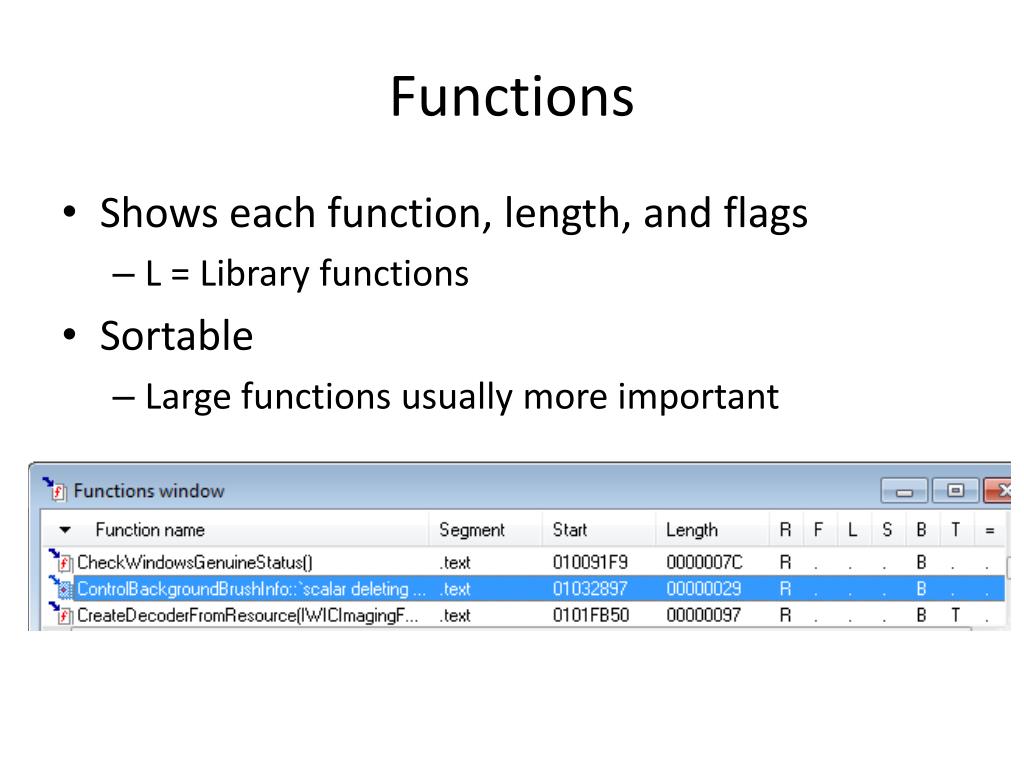 Functions

• Shows each function, length, and flags
– L = Library functions
• Sortable
– Large functions usually more important

Functions window

| Function name | Segment | Start | Length | R | F | L | S | B | T | = |
|---|---|---|---|---|---|---|---|---|---|---|
| CheckWindowsGenuineStatus() | .text | 010091F9 | 0000007C | R | . | . | . | B | . | . |
| ControlBackgroundBrushInfo::`scalar deleting ... | .text | 01032897 | 00000029 | R | . | . | . | B | . | . |
| CreateDecoderFromResource(IWICImagingF... | .text | 0101FB50 | 00000097 | R | . | . | . | B | T | . |